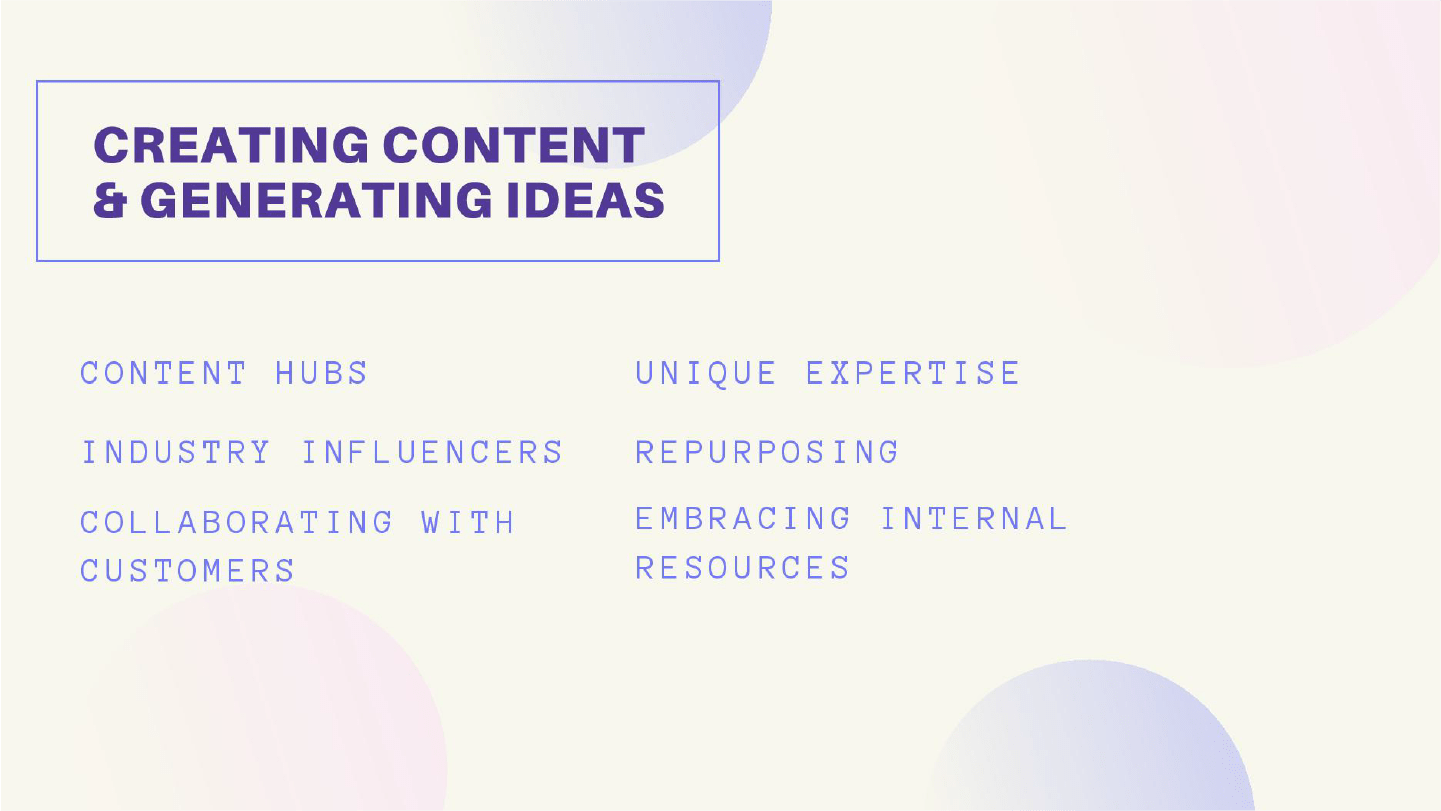 CREATING CONTENT & GENERATING IDEAS

CONTENT HUBS

INDUSTRY INFLUENCERS

COLLABORATING WITH CUSTOMERS

UNIQUE EXPERTISE

REPURPOSING

EMBRACING INTERNAL RESOURCES